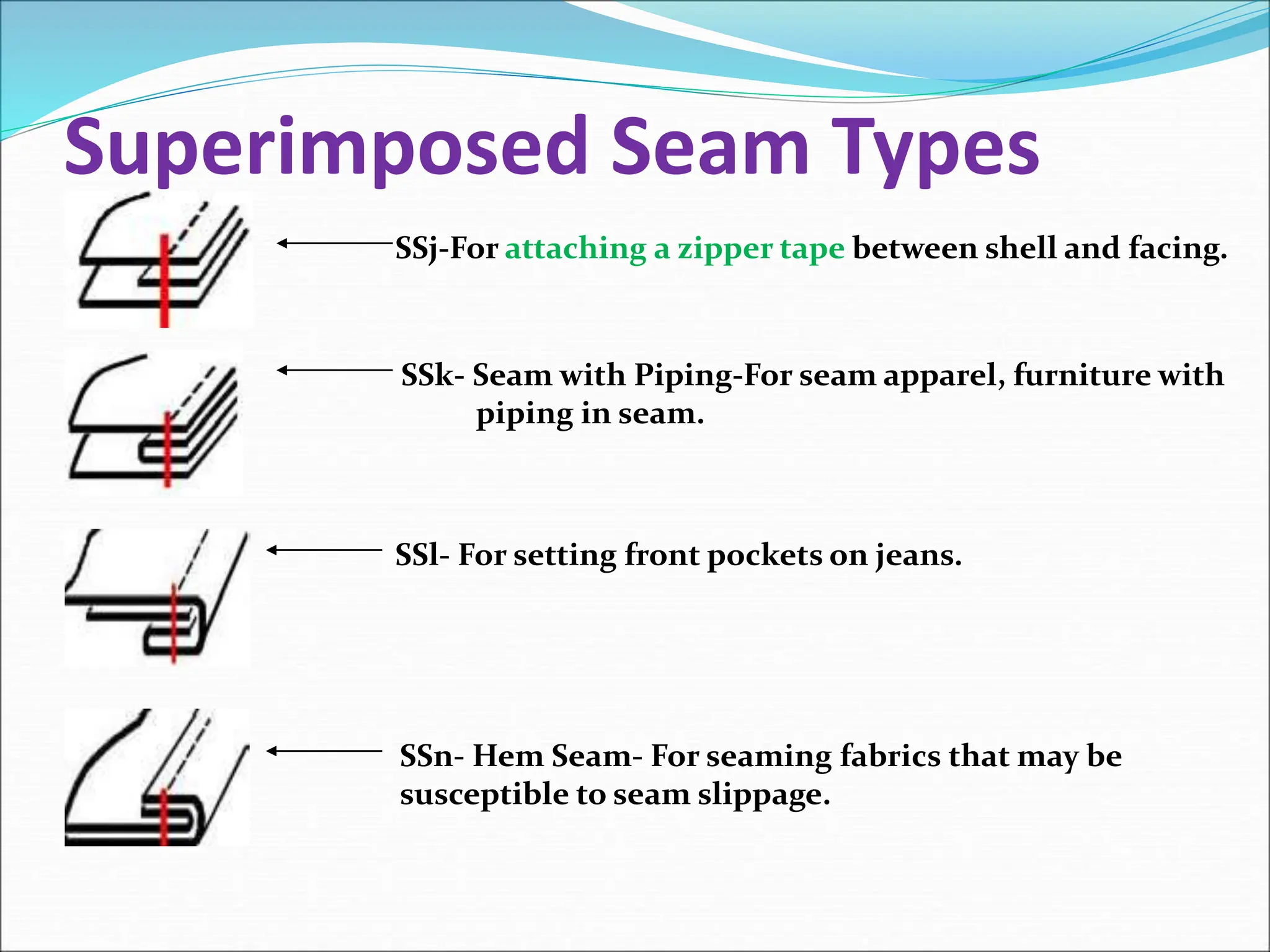 Superimposed Seam Types

SSj-For attaching a zipper tape between shell and facing.

SSk- Seam with Piping-For seam apparel, furniture with piping in seam.

SSl- For setting front pockets on jeans.

SSn- Hem Seam- For seaming fabrics that may be susceptible to seam slippage.